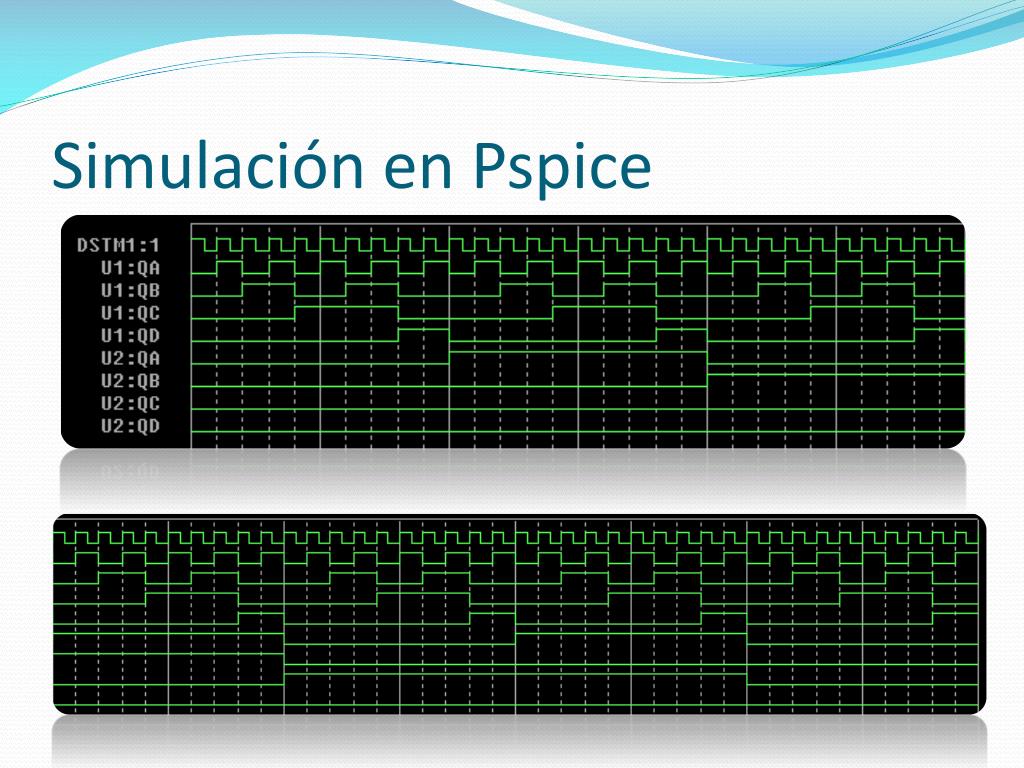 Simulación en Pspice

DSTM1:1
U1:QA
U1:QB
U1:QC
U1:QD
U2:QA
U2:QB
U2:QC
U2:QD